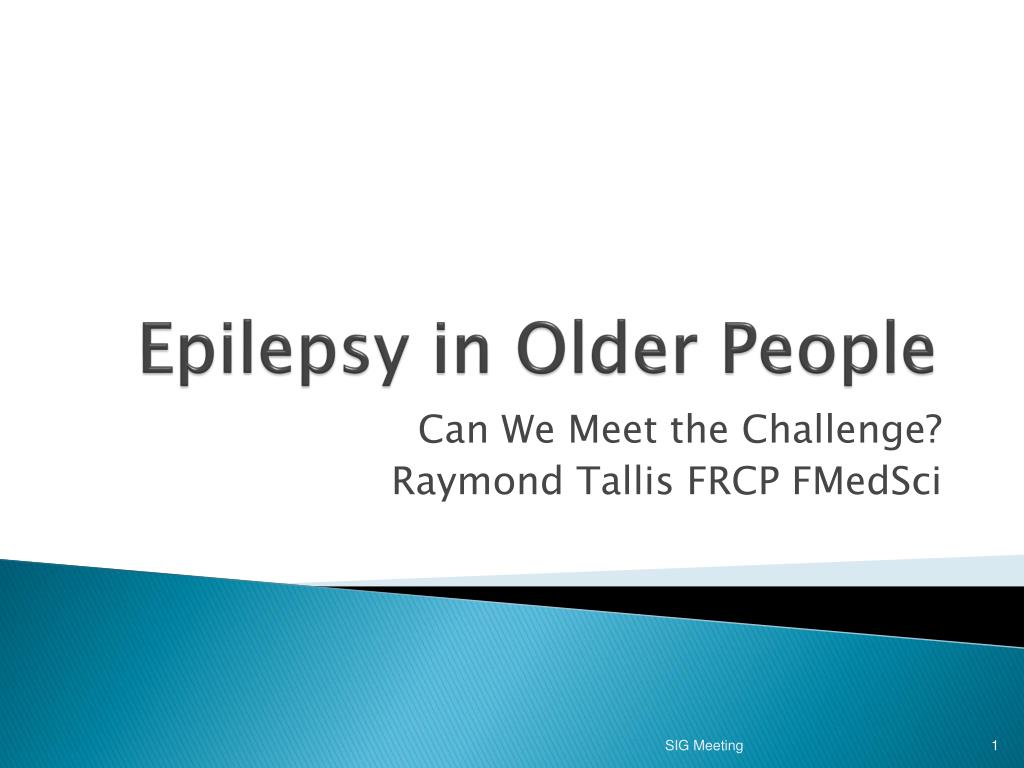 Epilepsy in Older People

Can We Meet the Challenge?
Raymond Tallis FRCP FMedSci

SIG Meeting

1